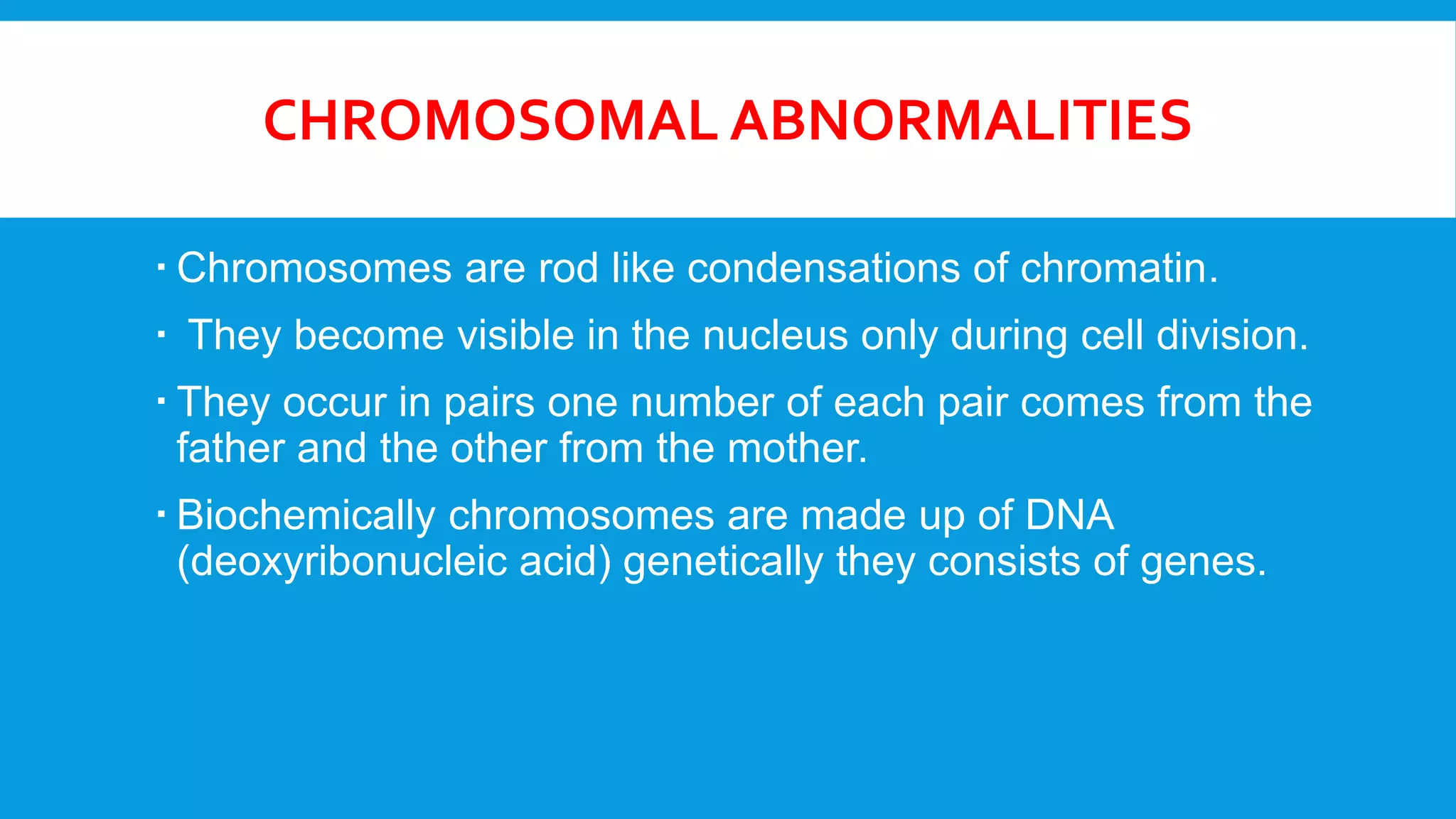 CHROMOSOMAL ABNORMALITIES

▪ Chromosomes are rod like condensations of chromatin.

▪ They become visible in the nucleus only during cell division.

▪ They occur in pairs one number of each pair comes from the father and the other from the mother.

▪ Biochemically chromosomes are made up of DNA (deoxyribonucleic acid) genetically they consists of genes.